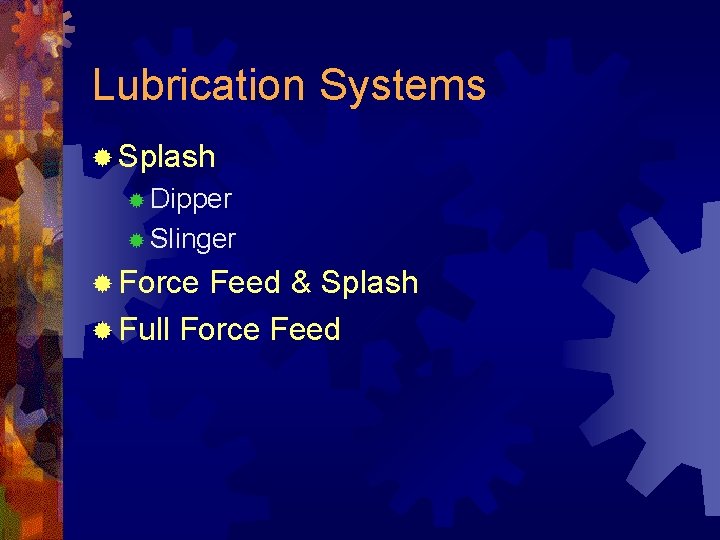 Lubrication Systems

Splash
 Dipper
 Slinger
Force Feed & Splash
Full Force Feed